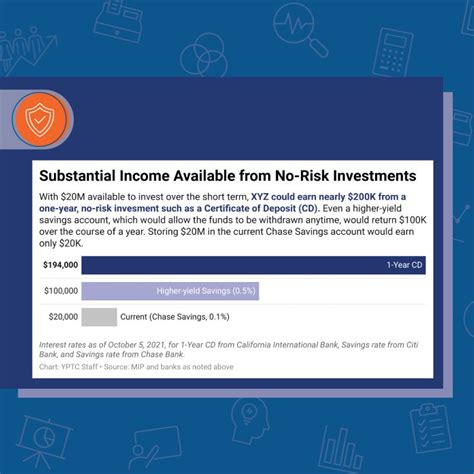 Substantial Income Available from No-Risk Investments

With \$20M available to invest over the short term, XYZ could earn nearly \$200K from a one-year, no-risk invesment such as a Certificate of Deposit (CD). Even a higher-yield savings account, which would allow the funds to be withdrawn anytime, would return \$100K over the course of a year. Storing \$20M in the current Chase Savings account would earn only \$20K.

\$194,000 1-Year CD

\$100,000 Higher-yield Savings (0.5%)

\$20,000 Current (Chase Savings, 0.1%)

Interest rates as of October 5, 2021, for 1-Year CD from California International Bank, Savings rate from Citi Bank, and Savings rate from Chase Bank.

Chart: YPTC Staff • Source: MIP and banks as noted above